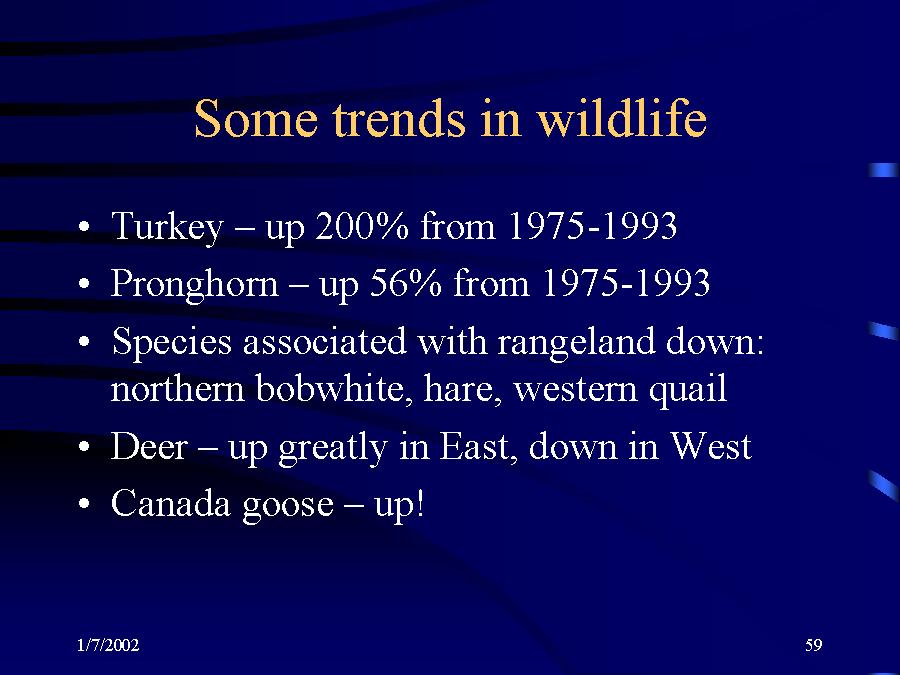 Some trends in wildlife

• Turkey – up 200% from 1975-1993
• Pronghorn – up 56% from 1975-1993
• Species associated with rangeland down: northern bobwhite, hare, western quail
• Deer – up greatly in East, down in West
• Canada goose – up!

1/7/2002

59